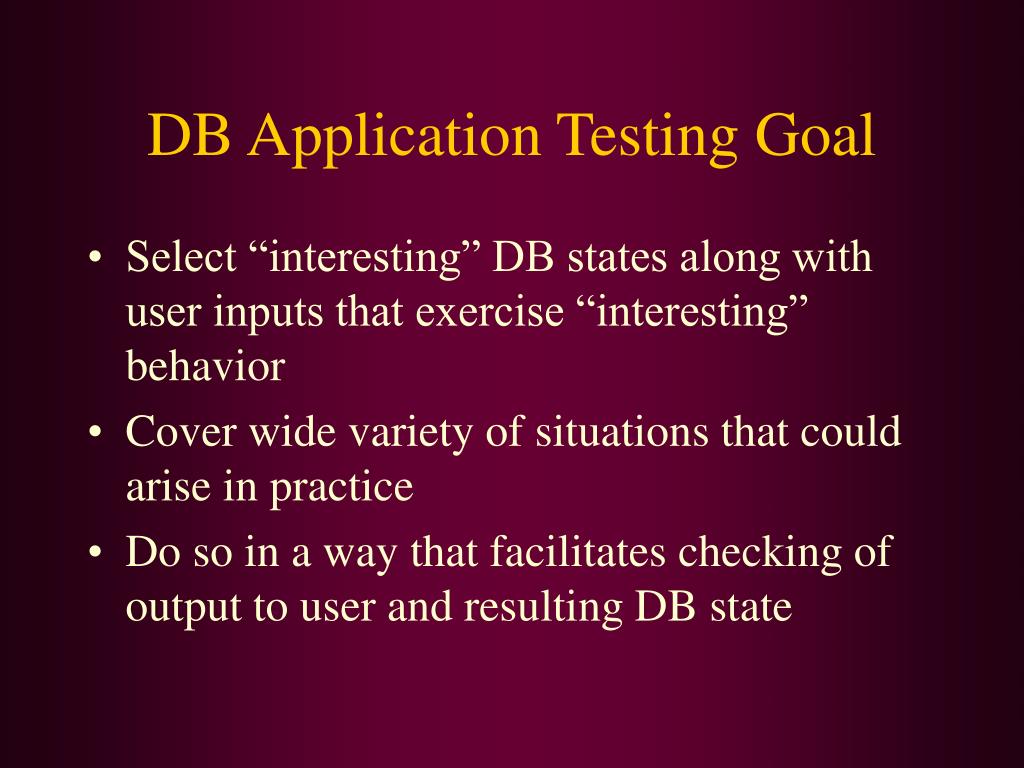 DB Application Testing Goal

• Select “interesting” DB states along with user inputs that exercise “interesting” behavior

• Cover wide variety of situations that could arise in practice

• Do so in a way that facilitates checking of output to user and resulting DB state